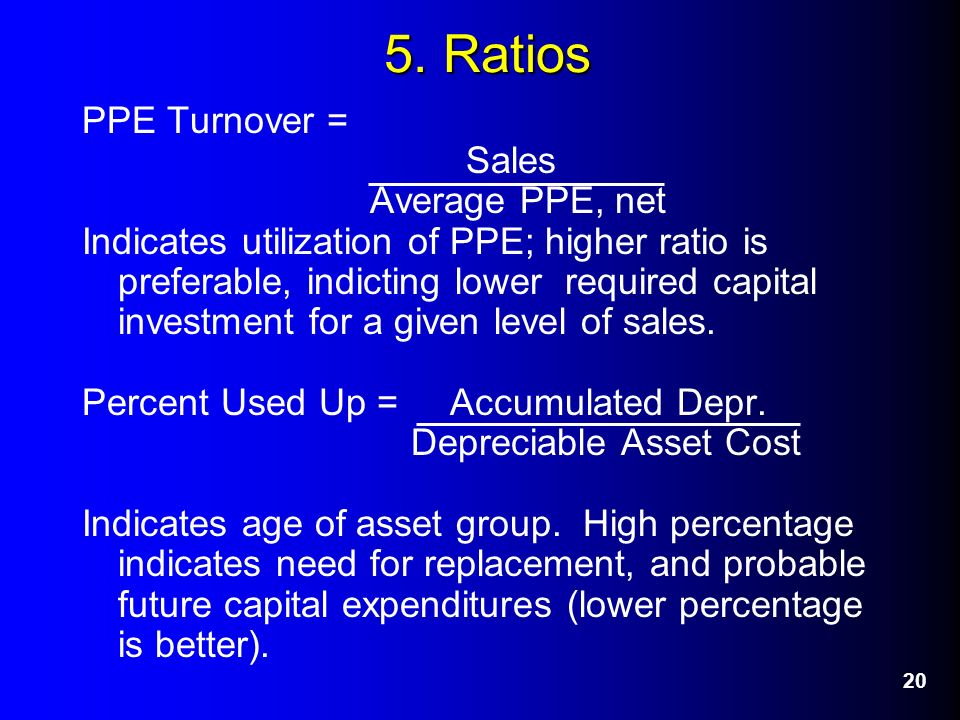 5. Ratios

PPE Turnover = $\frac{\text{Sales}}{\text{Average PPE, net}}$

Indicates utilization of PPE; higher ratio is preferable, indicting lower required capital investment for a given level of sales.

Percent Used Up = $\frac{\text{Accumulated Depr.}}{\text{Depreciable Asset Cost}}$

Indicates age of asset group. High percentage indicates need for replacement, and probable future capital expenditures (lower percentage is better).

20